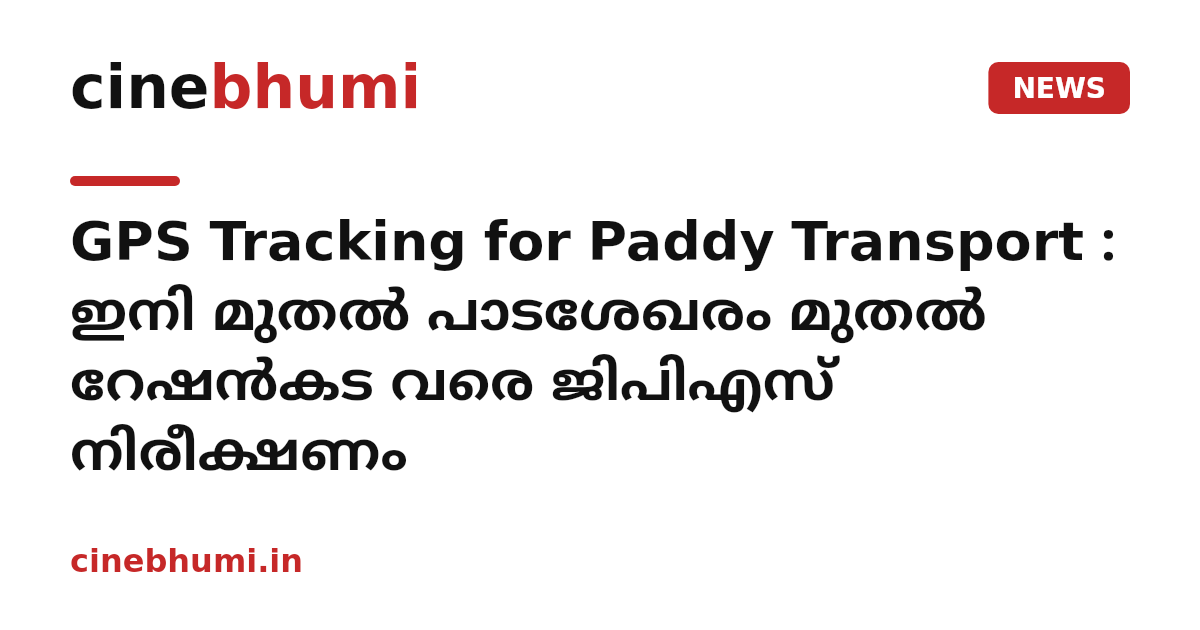 cinebhumi

NEWS

GPS Tracking for Paddy Transport : ഇനി മുതൽ പാടശേഖരം മുതൽ റേഷൻകട വരെ ജിപിഎസ് നിരീക്ഷണം

cinebhumi.in